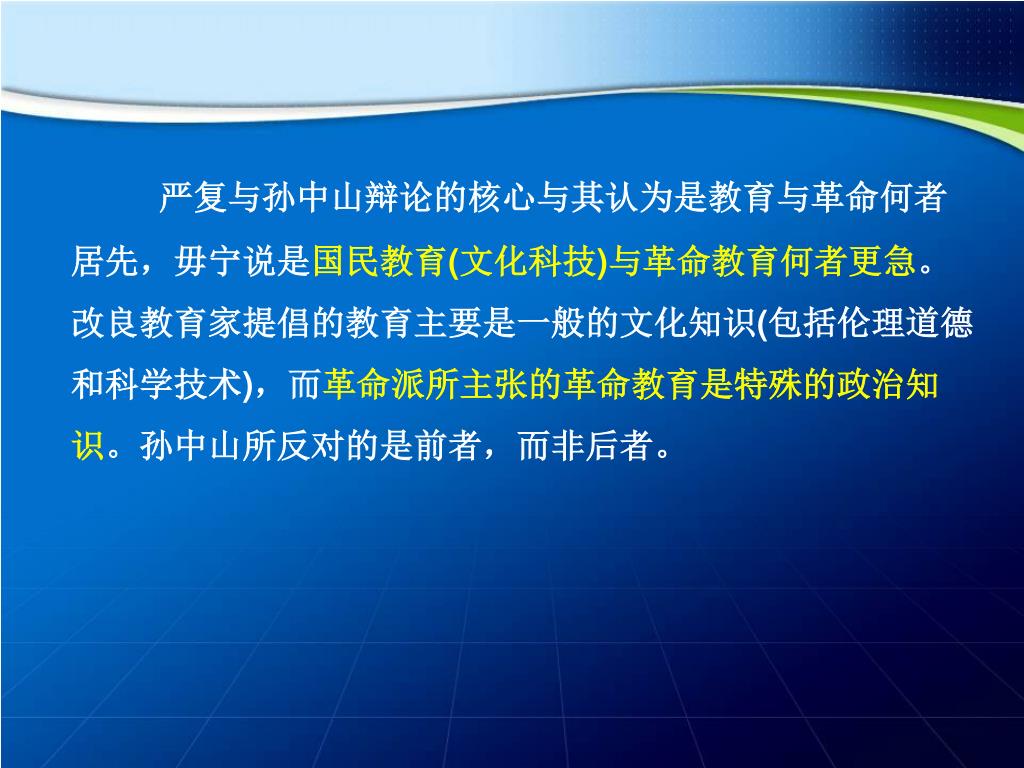 严复与孙中山辩论的核心与其认为是教育与革命何者居先，毋宁说是国民教育(文化科技)与革命教育何者更急。改良教育家提倡的教育主要是一般的文化知识(包括伦理道德和科学技术)，而革命派所主张的革命教育是特殊的政治知识。孙中山所反对的是前者，而非后者。